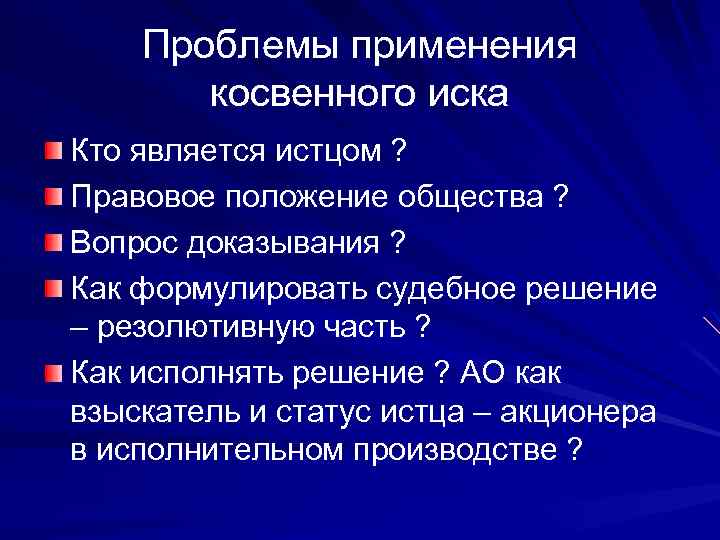 Проблемы применения косвенного иска

Кто является истцом ?

Правовое положение общества ?

Вопрос доказывания ?

Как формулировать судебное решение – резолютивную часть ?

Как исполнять решение ? АО как взыскатель и статус истца – акционера в исполнительном производстве ?